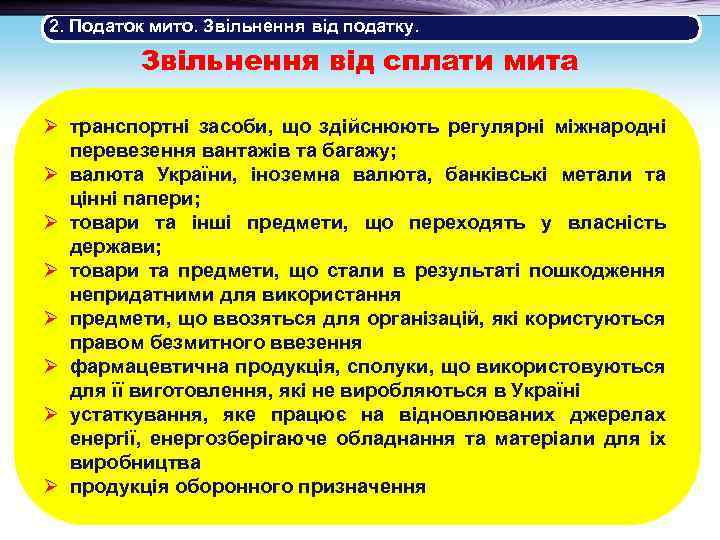 2. Податок мито. Звільнення від податку.

Звільнення від сплати мита

➢ транспортні засоби, що здійснюють регулярні міжнародні перевезення вантажів та багажу;
➢ валюта України, іноземна валюта, банківські метали та цінні папери;
➢ товари та інші предмети, що переходять у власність держави;
➢ товари та предмети, що стали в результаті пошкодження непридатними для використання
➢ предмети, що ввозяться для організацій, які користуються правом безмитного ввезення
➢ фармацевтична продукція, сполуки, що використовуються для її виготовлення, які не виробляються в Україні
➢ устаткування, яке працює на відновлюваних джерелах енергії, енергозберігаюче обладнання та матеріали для їх виробництва
➢ продукція оборонного призначення